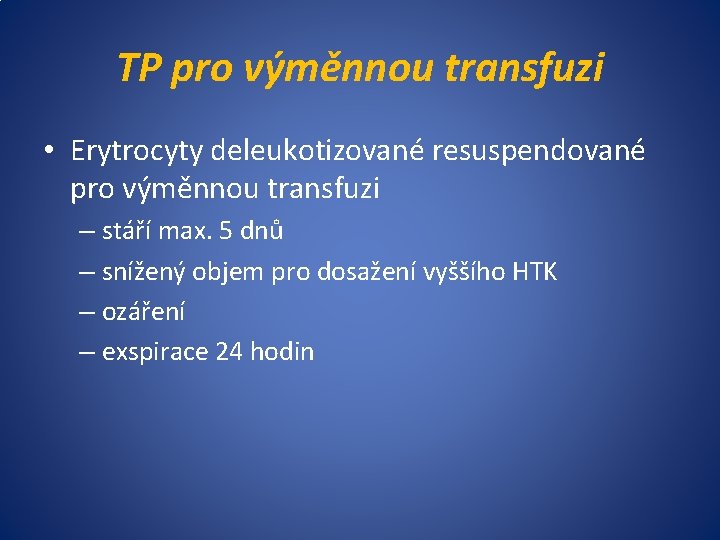 TP pro výměnnou transfuzi

• Erytrocyty deleukotizované resuspendované pro výměnnou transfuzi
– stáří max. 5 dnů
– snížený objem pro dosažení vyššího HTK
– ozáření
– exspirace 24 hodin